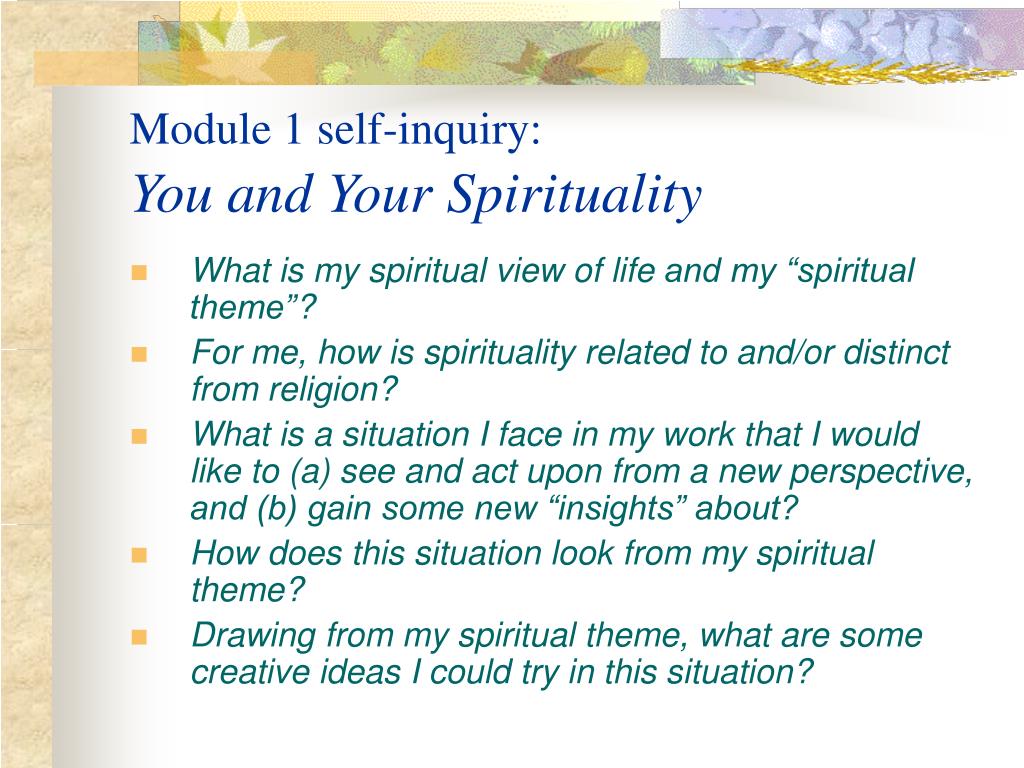 Module 1 self-inquiry:
You and Your Spirituality

- What is my spiritual view of life and my “spiritual theme”?
- For me, how is spirituality related to and/or distinct from religion?
- What is a situation I face in my work that I would like to (a) see and act upon from a new perspective, and (b) gain some new “insights” about?
- How does this situation look from my spiritual theme?
- Drawing from my spiritual theme, what are some creative ideas I could try in this situation?